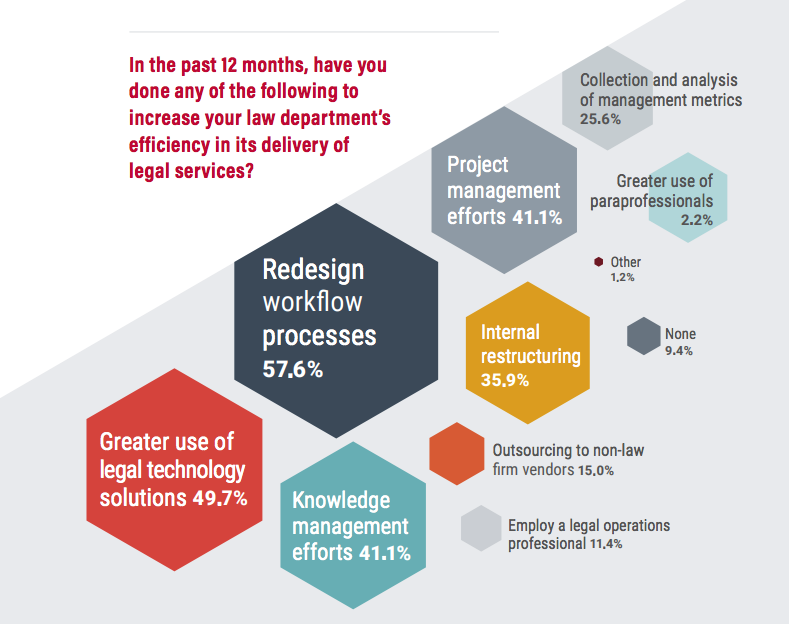 In the past 12 months, have you done any of the following to increase your law department's efficiency in its delivery of legal services?

Collection and analysis of management metrics 25.6%

Project management efforts 41.1%

Greater use of paraprofessionals 2.2%

Other 1.2%

Redesign workflow processes 57.6%

Internal restructuring 35.9%

None 9.4%

Greater use of legal technology solutions 49.7%

Outsourcing to non-law firm vendors 15.0%

Knowledge management efforts 41.1%

Employ a legal operations professional 11.4%